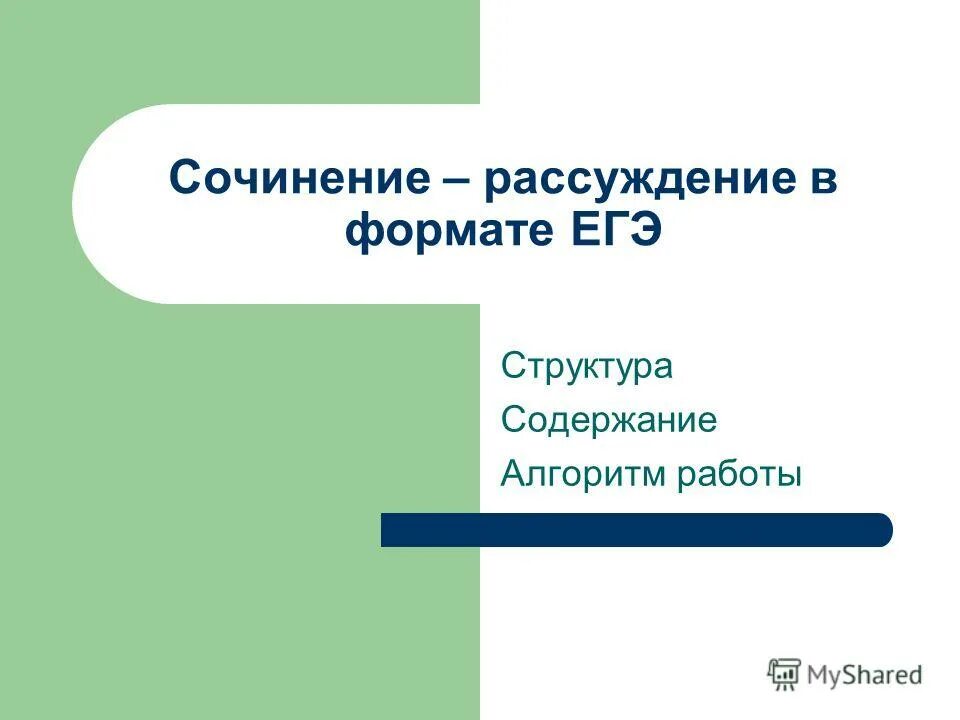 Сочинение – рассуждение в формате ЕГЭ

Структура
Содержание
Алгоритм работы

MyShared